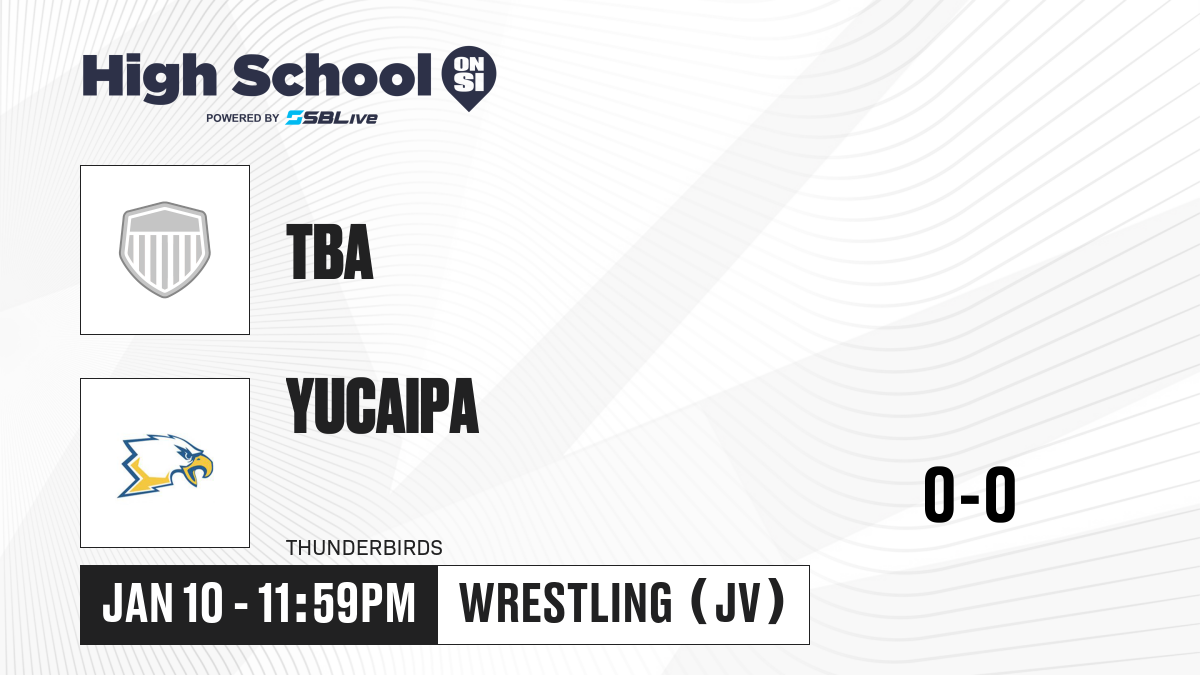 High School ON SI
POWERED BY SBLive

TBA

YUCAIPA

THUNDERBIRDS

0-0

JAN 10 - 11:59PM

WRESTLING (JV)